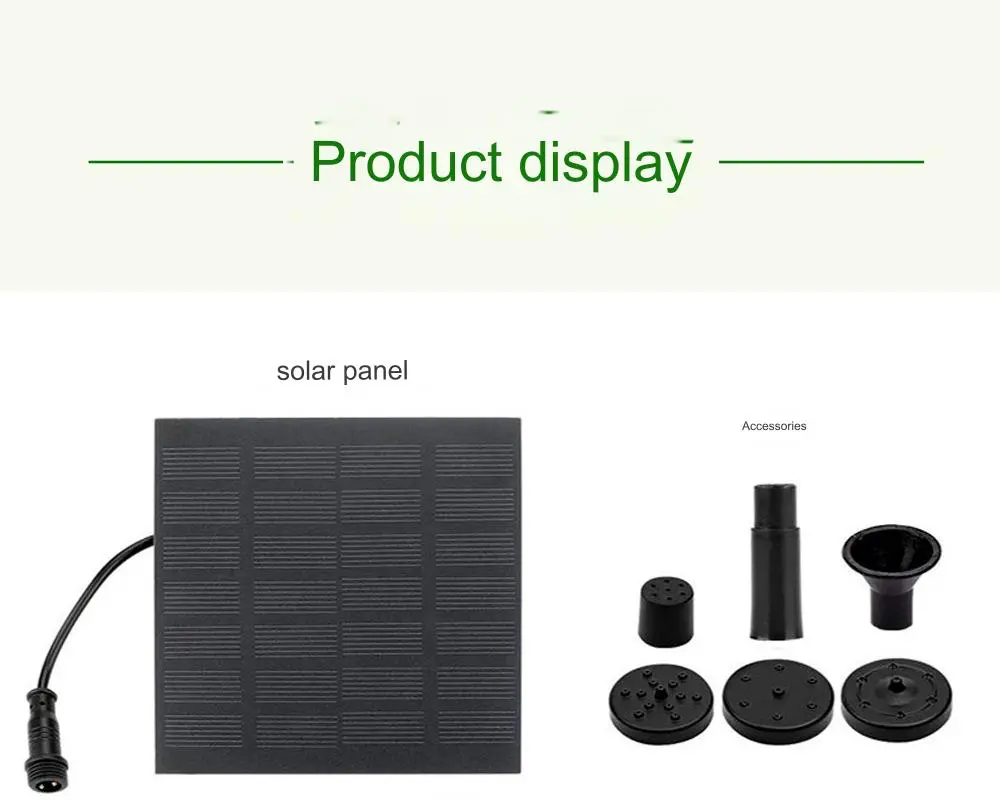 Product display

solar panel

Accessories